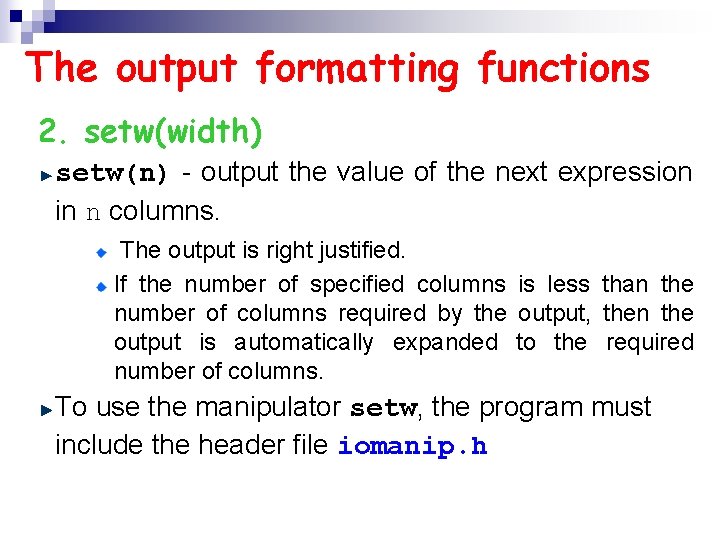 The output formatting functions

2. setw(width)

setw(n) - output the value of the next expression in n columns.

The output is right justified.

If the number of specified columns is less than the number of columns required by the output, then the output is automatically expanded to the required number of columns.

To use the manipulator setw, the program must include the header file iomanip.h